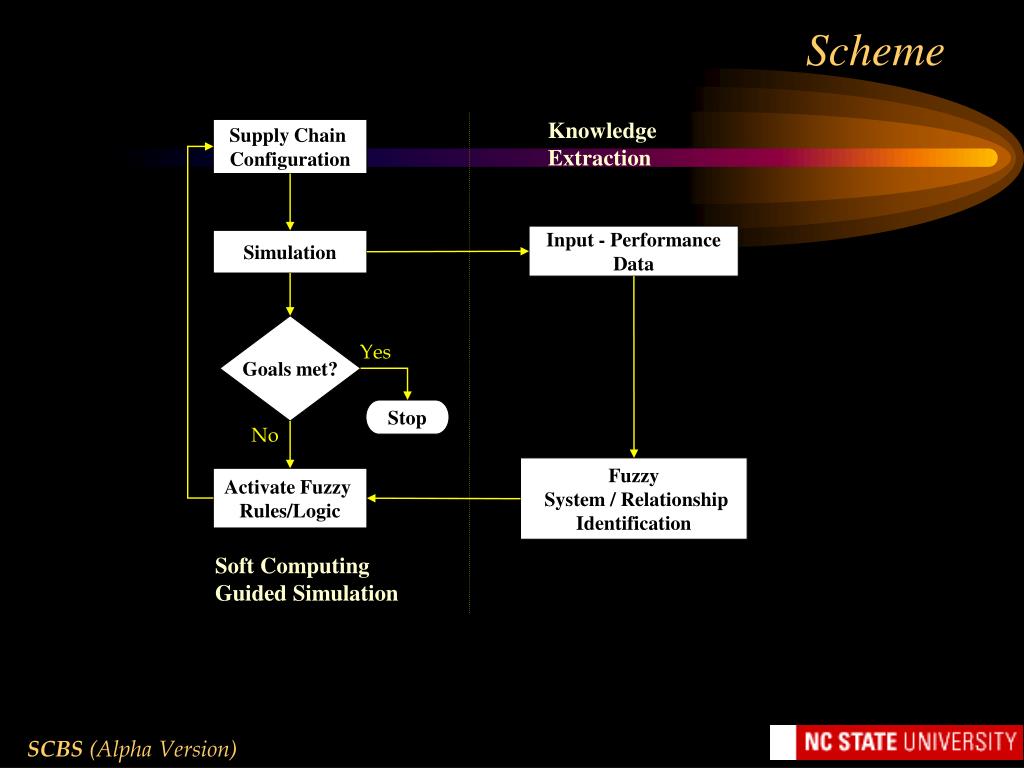 Scheme

Supply Chain Configuration

Simulation

Goals met?

Yes

Stop

No

Activate Fuzzy Rules/Logic

Soft Computing Guided Simulation

Knowledge Extraction

Input - Performance Data

Fuzzy System / Relationship Identification

SCBS (Alpha Version)

NC STATE UNIVERSITY